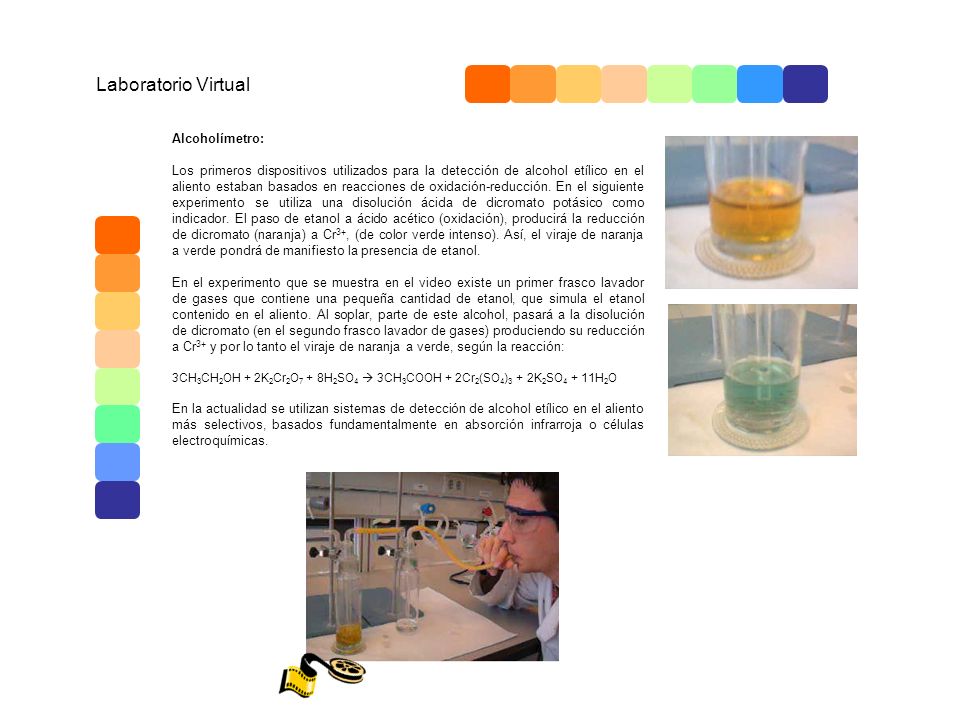 Laboratorio Virtual

Alcoholímetro:

Los primeros dispositivos utilizados para la detección de alcohol etílico en el aliento estaban basados en reacciones de oxidación-reducción. En el siguiente experimento se utiliza una disolución ácida de dicromato potásico como indicador. El paso de etanol a ácido acético (oxidación), producirá la reducción de dicromato (naranja) a $Cr^{3+}$, (de color verde intenso). Así, el viraje de naranja a verde pondrá de manifiesto la presencia de etanol.

En el experimento que se muestra en el video existe un primer frasco lavador de gases que contiene una pequeña cantidad de etanol, que simula el etanol contenido en el aliento. Al soplar, parte de este alcohol, pasará a la disolución de dicromato (en el segundo frasco lavador de gases) produciendo su reducción a $Cr^{3+}$ y por lo tanto el viraje de naranja a verde, según la reacción:

$3CH_3CH_2OH + 2K_2Cr_2O_7 + 8H_2SO_4 \rightarrow 3CH_3COOH + 2Cr_2(SO_4)_3 + 2K_2SO_4 + 11H_2O$

En la actualidad se utilizan sistemas de detección de alcohol etílico en el aliento más selectivos, basados fundamentalmente en absorción infrarroja o células electroquímicas.